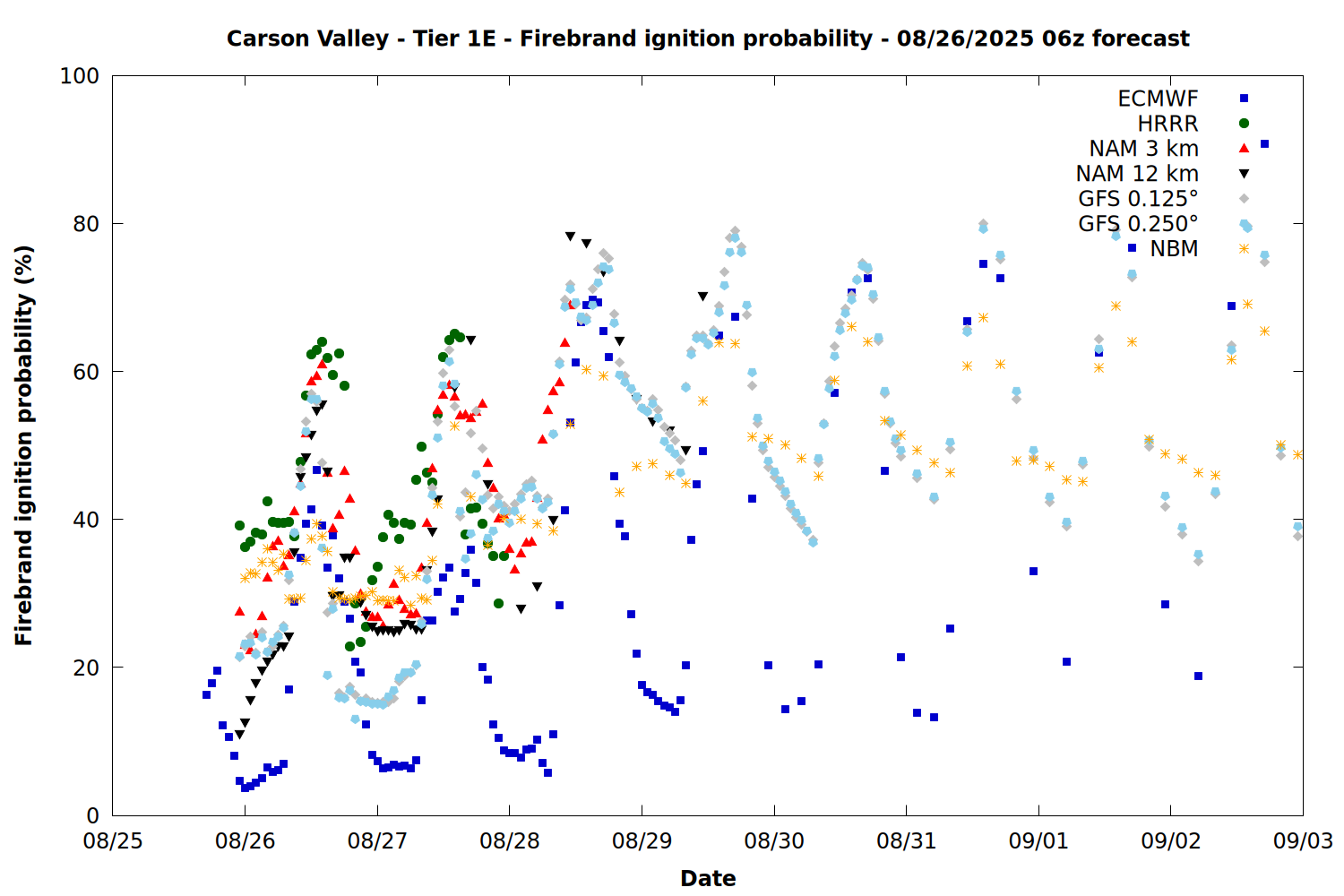 Carson Valley - Tier 1E - Firebrand ignition probability - 08/26/2025 06z forecast

Firebrand ignition probability (%)

100
80
60
40
20
0

ECMWF
HRRR
NAM 3 km
NAM 12 km
GFS 0.125°
GFS 0.250°
NBM

08/25 08/26 08/27 08/28 08/29 08/30 08/31 09/01 09/02 09/03

Date